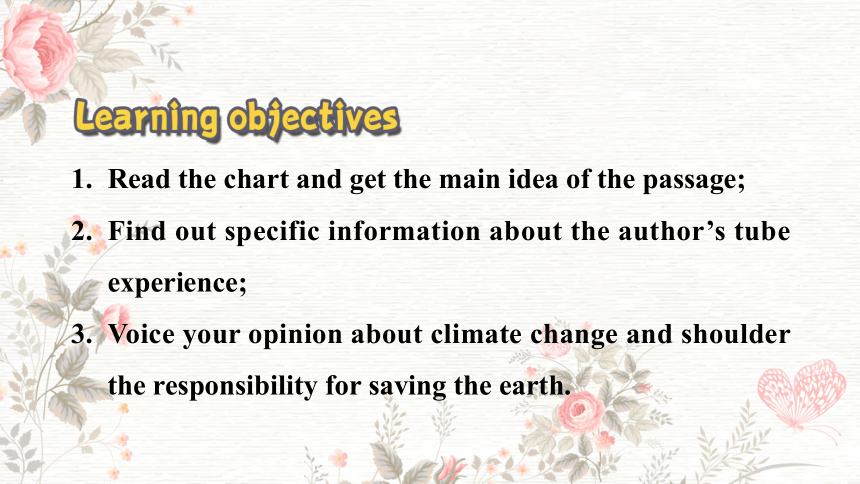 Learning objectives

1. Read the chart and get the main idea of the passage;

2. Find out specific information about the author’s tube experience;

3. Voice your opinion about climate change and shoulder the responsibility for saving the earth.